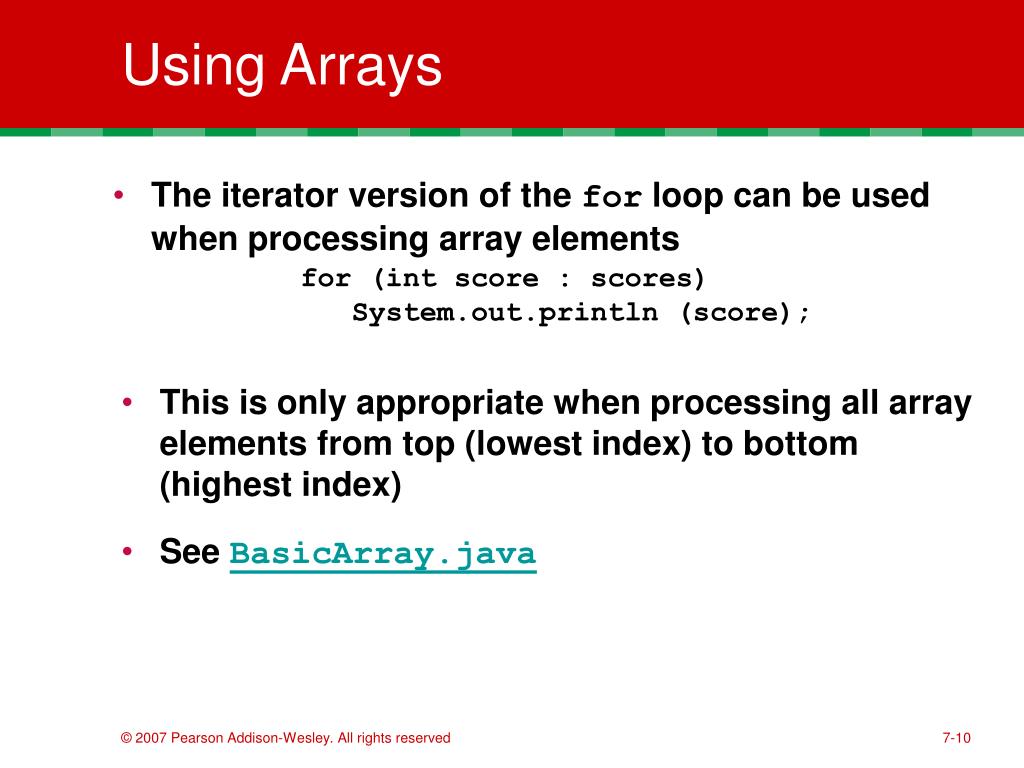 Using Arrays

• The iterator version of the for loop can be used when processing array elements

for (int score : scores)
   System.out.println (score);

• This is only appropriate when processing all array elements from top (lowest index) to bottom (highest index)

• See BasicArray.java

© 2007 Pearson Addison-Wesley. All rights reserved

7-10